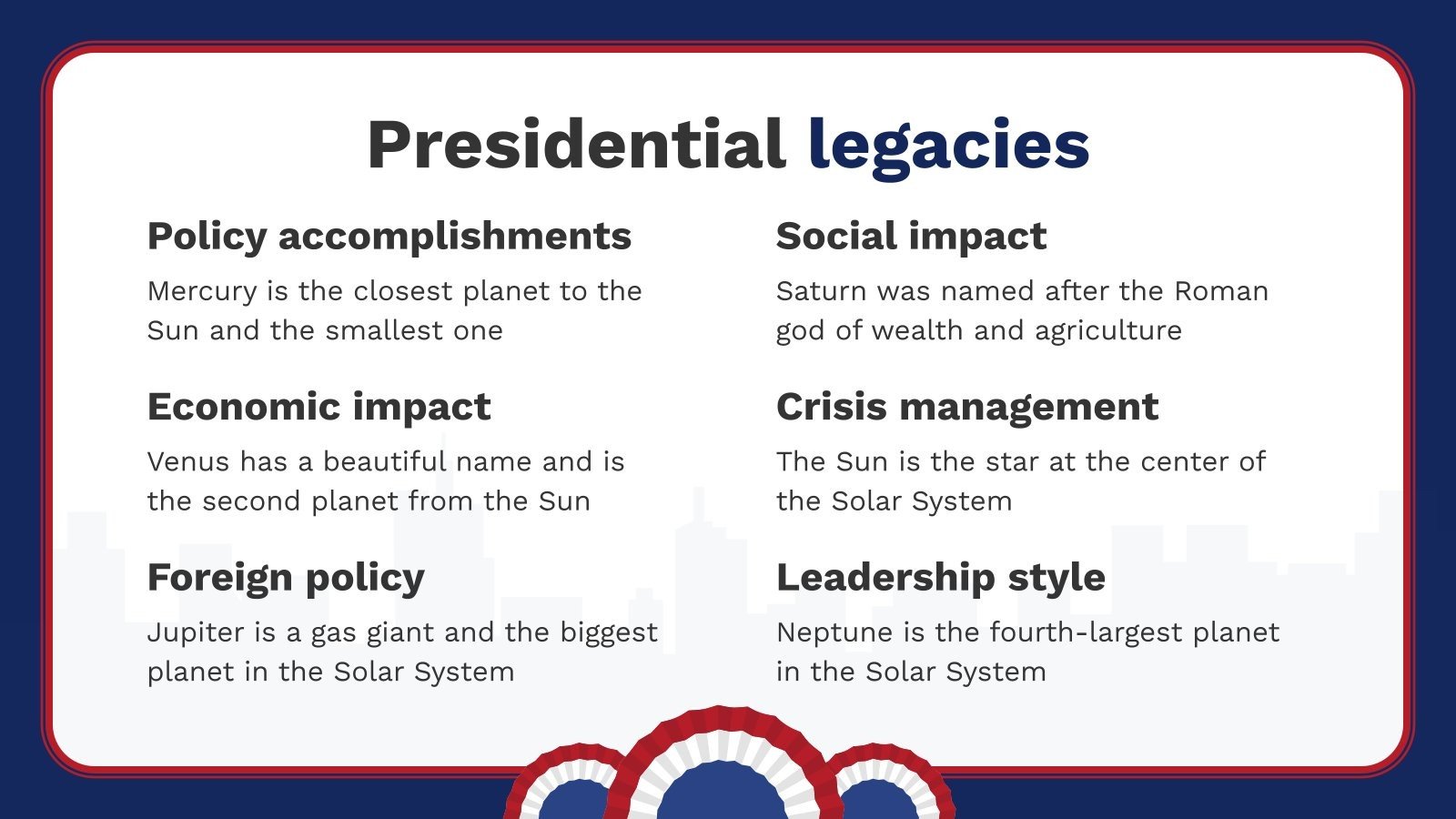 Presidential legacies

Policy accomplishments

Mercury is the closest planet to the Sun and the smallest one

Economic impact

Venus has a beautiful name and is the second planet from the Sun

Foreign policy

Jupiter is a gas giant and the biggest planet in the Solar System

Social impact

Saturn was named after the Roman god of wealth and agriculture

Crisis management

The Sun is the star at the center of the Solar System

Leadership style

Neptune is the fourth-largest planet in the Solar System